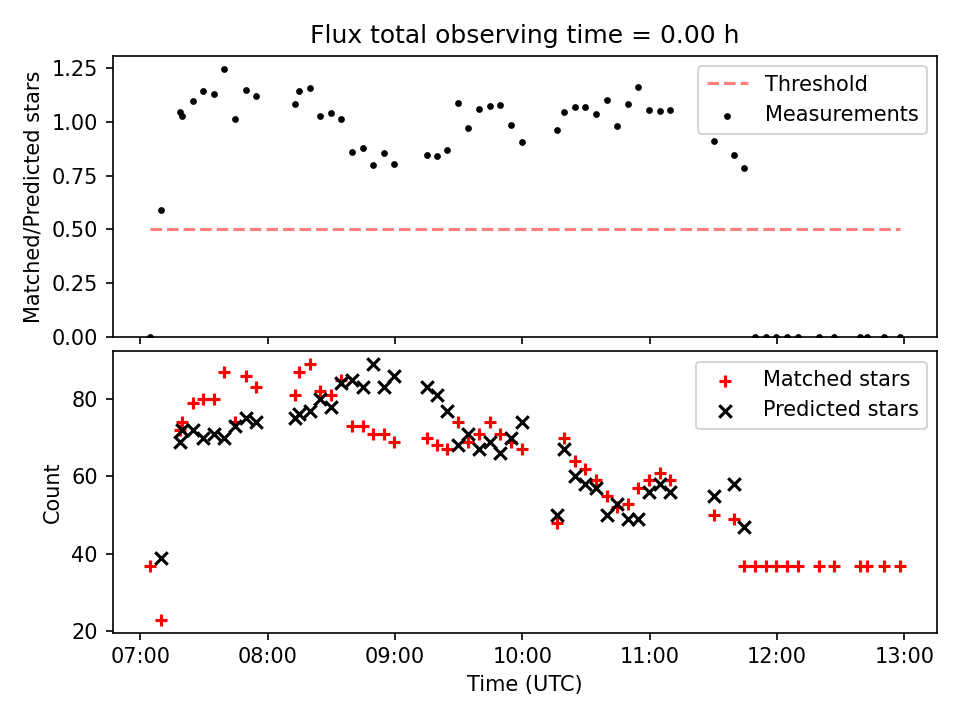 Flux total observing time = 0.00 h

Matched/Predicted stars

1.25
1.00
0.75
0.50
0.25
0.00

Threshold
Measurements

Count

80
60
40
20

Matched stars
Predicted stars

07:00
08:00
09:00
10:00
11:00
12:00
13:00

Time (UTC)